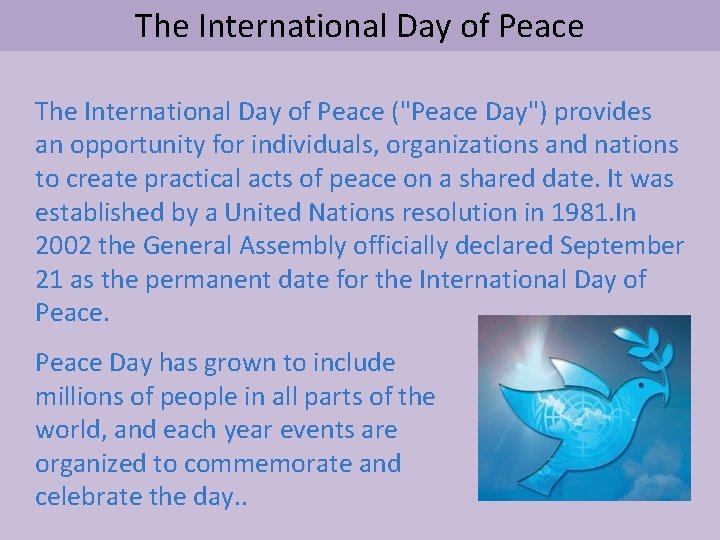 The International Day of Peace

The International Day of Peace ("Peace Day") provides an opportunity for individuals, organizations and nations to create practical acts of peace on a shared date. It was established by a United Nations resolution in 1981.In 2002 the General Assembly officially declared September 21 as the permanent date for the International Day of Peace.

Peace Day has grown to include millions of people in all parts of the world, and each year events are organized to commemorate and celebrate the day..